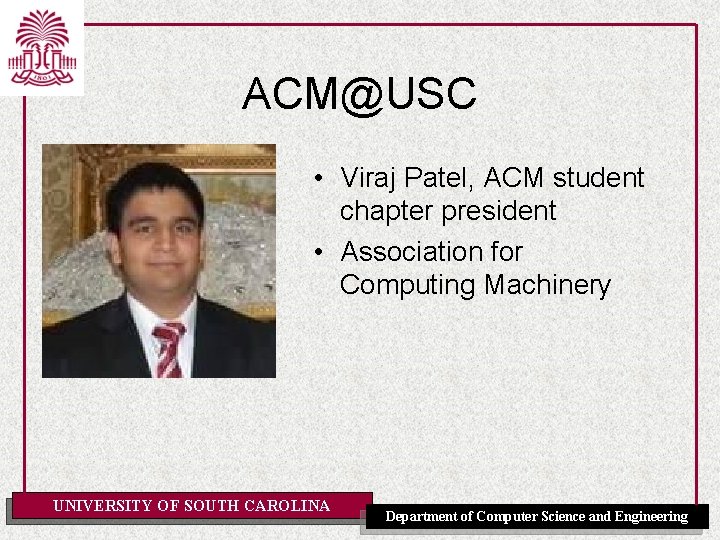 1801

ACM@USC

• Viraj Patel, ACM student chapter president
• Association for Computing Machinery

UNIVERSITY OF SOUTH CAROLINA

Department of Computer Science and Engineering